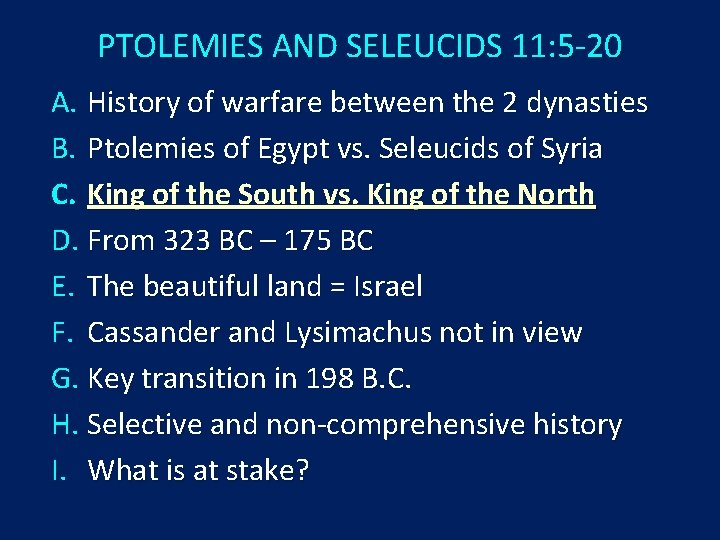 PTOLEMIES AND SELEUCIDS 11:5-20

A. History of warfare between the 2 dynasties
B. Ptolemies of Egypt vs. Seleucids of Syria
C. King of the South vs. King of the North
D. From 323 BC – 175 BC
E. The beautiful land = Israel
F. Cassander and Lysimachus not in view
G. Key transition in 198 B.C.
H. Selective and non-comprehensive history
I. What is at stake?